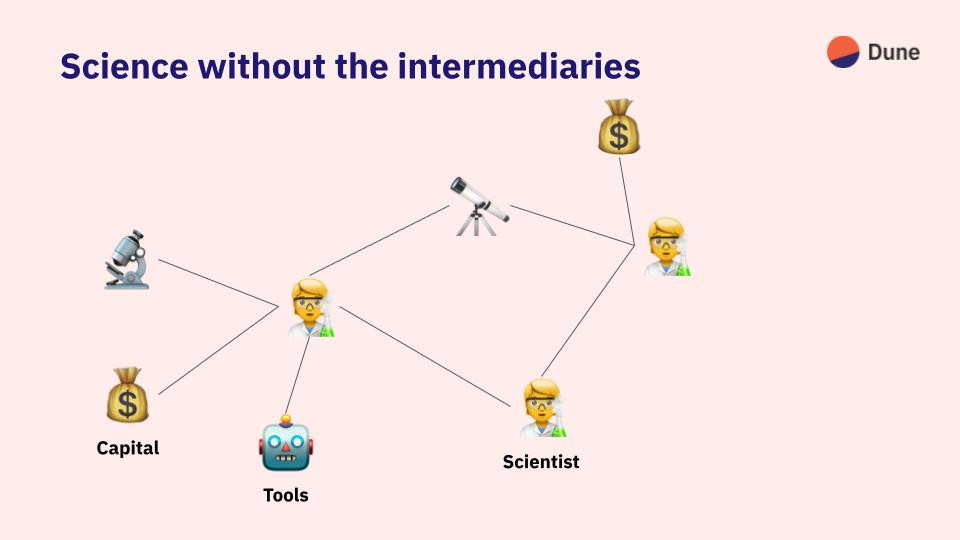 Science without the intermediaries

Dune

Capital

Tools

Scientist